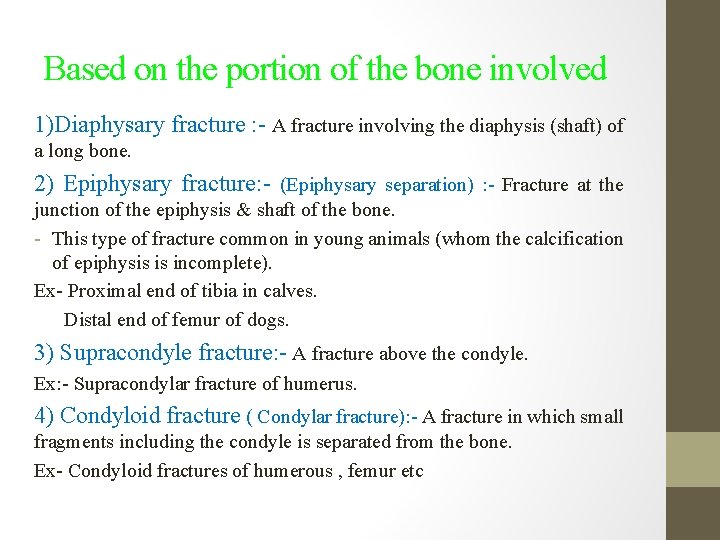 Based on the portion of the bone involved

1)Diaphysary fracture :- A fracture involving the diaphysis (shaft) of a long bone.

2) Epiphysary fracture:- (Epiphysary separation) :- Fracture at the junction of the epiphysis & shaft of the bone.

- This type of fracture common in young animals (whom the calcification of epiphysis is incomplete).

Ex- Proximal end of tibia in calves.

Distal end of femur of dogs.

3) Supracondyle fracture:- A fracture above the condyle.

Ex:- Supracondylar fracture of humerus.

4) Condyloid fracture ( Condylar fracture):- A fracture in which small fragments including the condyle is separated from the bone.

Ex- Condyloid fractures of humerous , femur etc